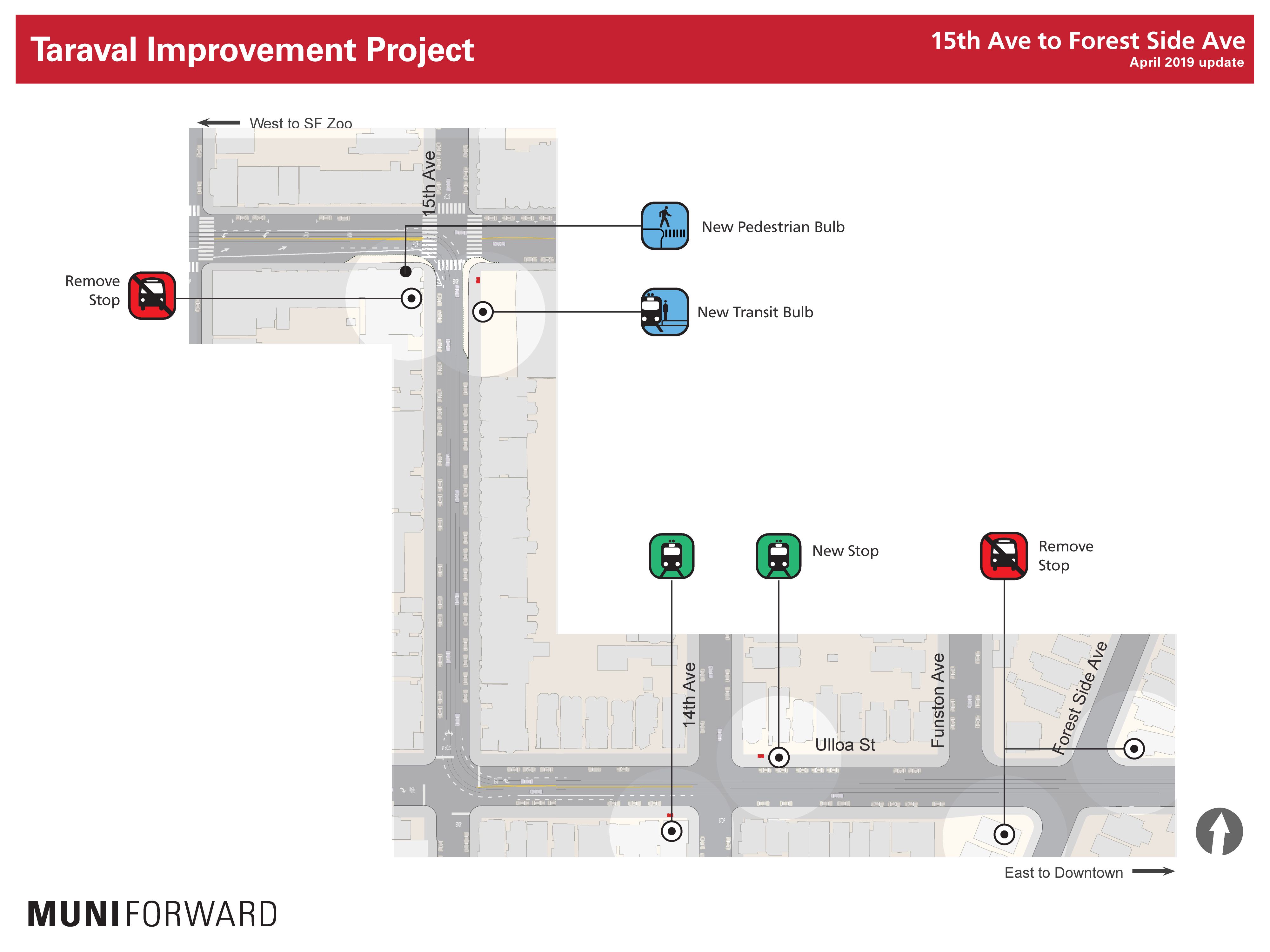 Taraval Improvement Project

15th Ave to Forest Side Ave
April 2019 update

West to SF Zoo

15th Ave

New Pedestrian Bulb

Remove Stop

New Transit Bulb

New Stop

Remove Stop

14th Ave

Ulloa St

Funston Ave

Forest Side Ave

East to Downtown

MUNI FORWARD